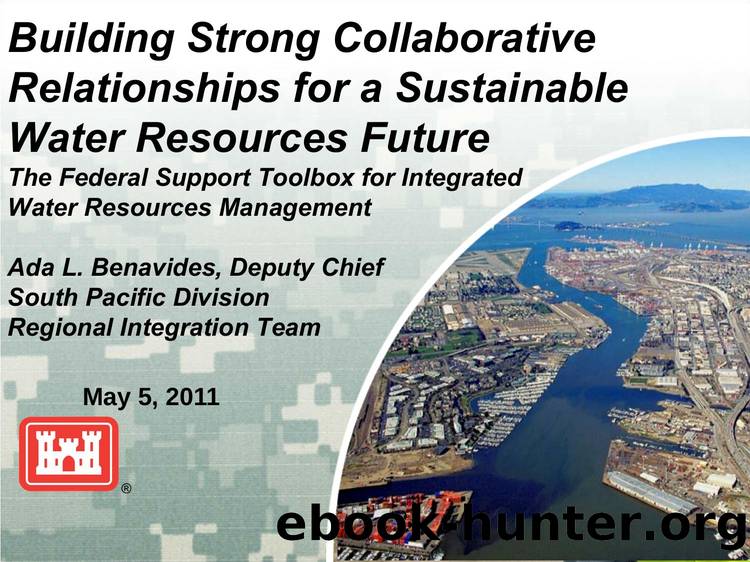 Building Strong Collaborative Relationships for a Sustainable Water Resources Future

The Federal Support Toolbox for Integrated Water Resources Management

Ada L. Benavides, Deputy Chief
South Pacific Division
Regional Integration Team

May 5, 2011

®

ebook-hunter.org